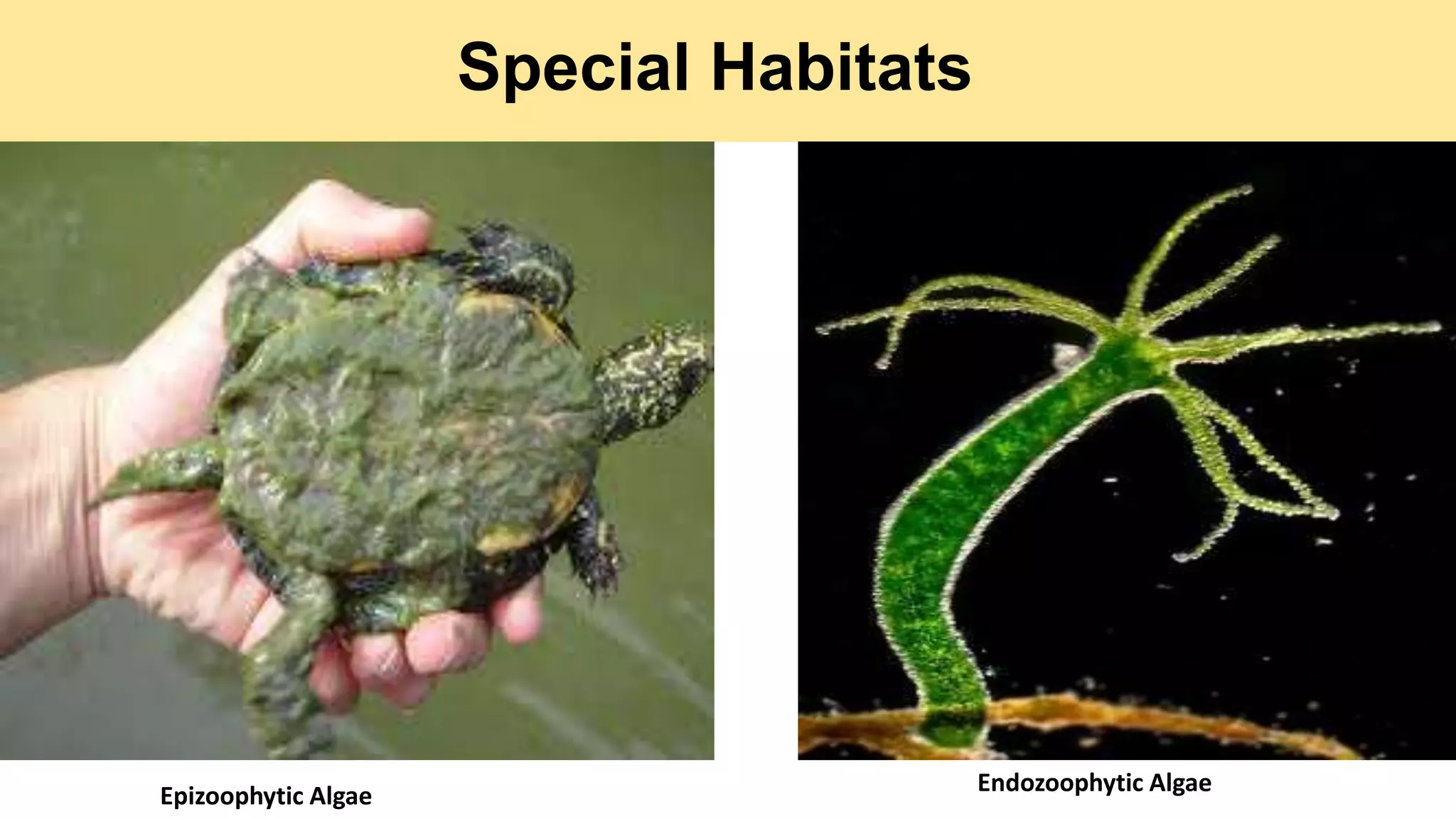 Special Habitats

Epizoophytic Algae

Endozoophytic Algae